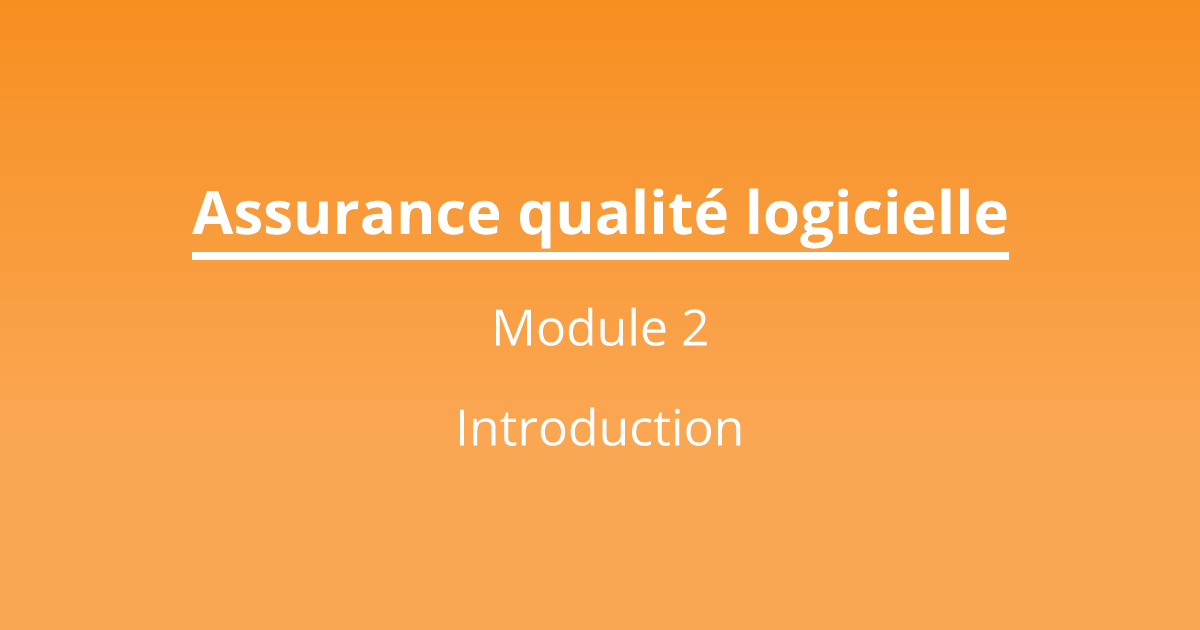 Assurance qualité logicielle

Module 2

Introduction